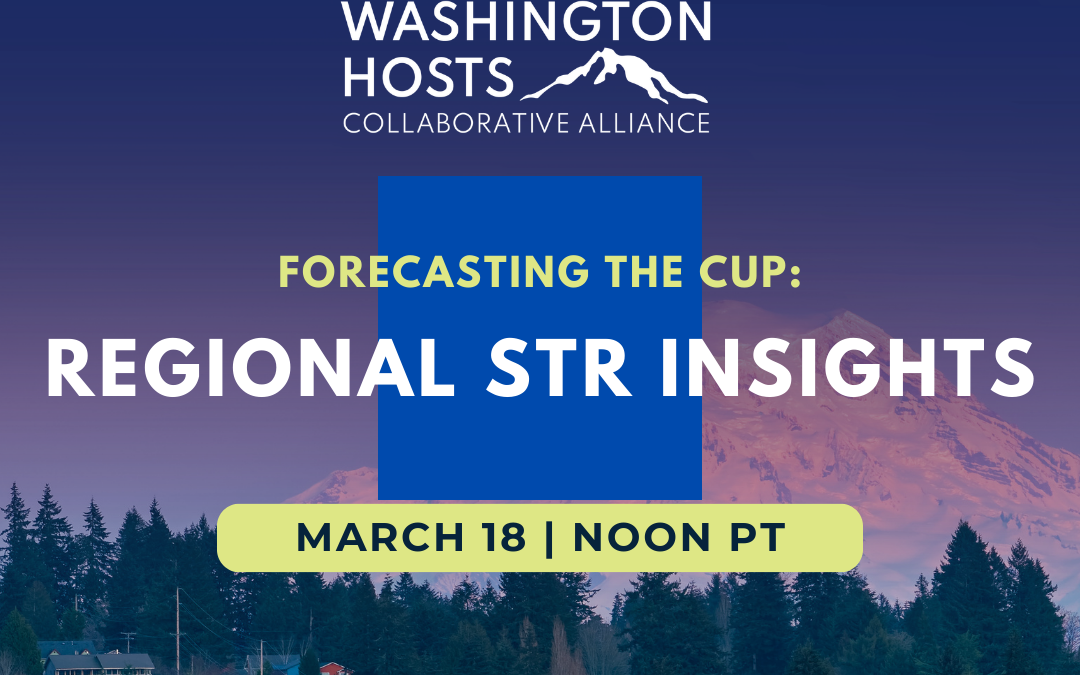 WASHINGTON
HOSTS
COLLABORATIVE ALLIANCE

FORECASTING THE CUP:
REGIONAL STR INSIGHTS

MARCH 18 | NOON PT